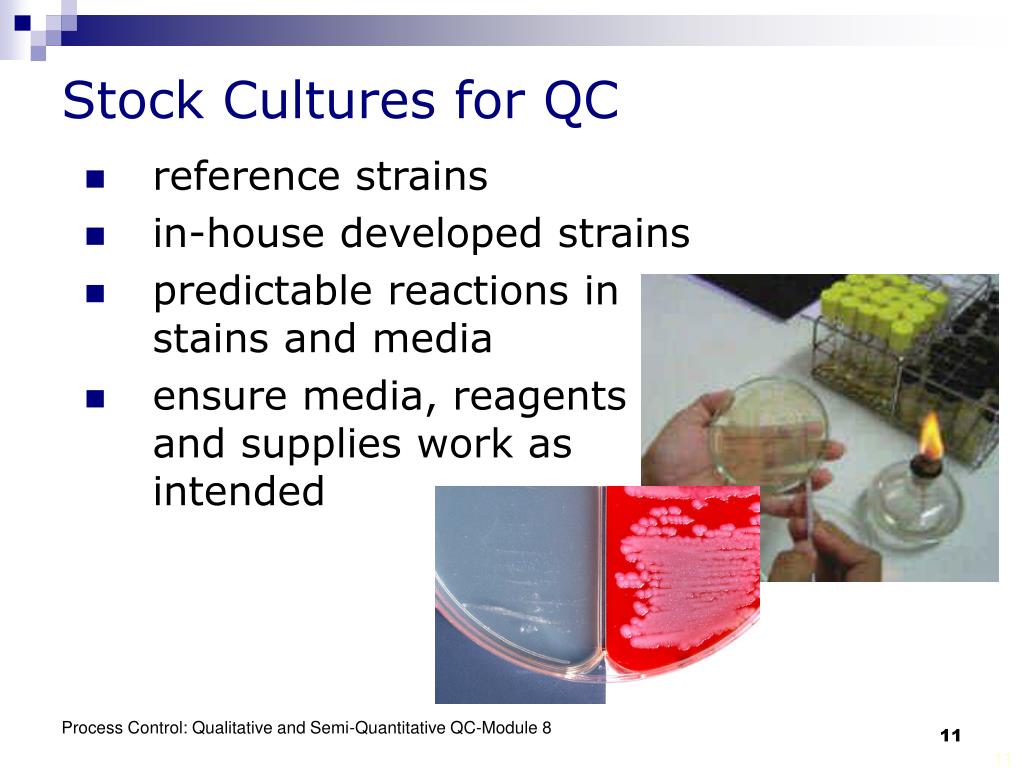 Stock Cultures for QC

- reference strains
- in-house developed strains
- predictable reactions in stains and media
- ensure media, reagents and supplies work as intended

Process Control: Qualitative and Semi-Quantitative QC-Module 8

11

11